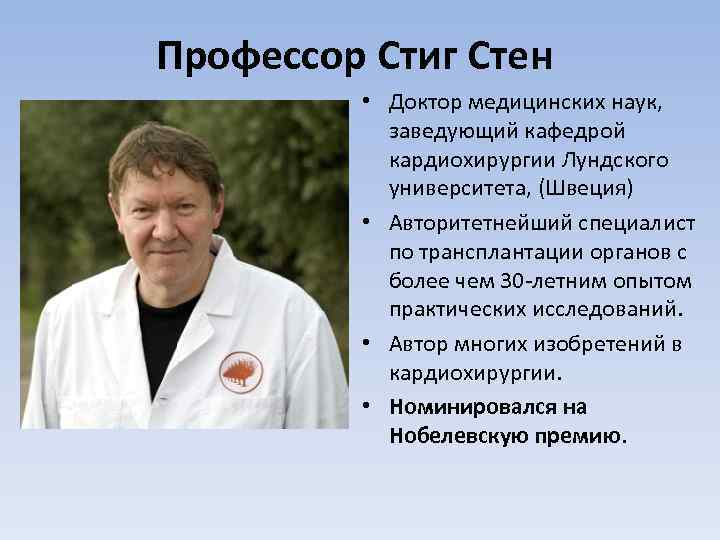 Профессор Стиг Стен

• Доктор медицинских наук, заведующий кафедрой кардиохирургии Лундского университета, (Швеция)
• Авторитетнейший специалист по трансплантации органов с более чем 30-летним опытом практических исследований.
• Автор многих изобретений в кардиохирургии.
• Номинировался на Нобелевскую премию.